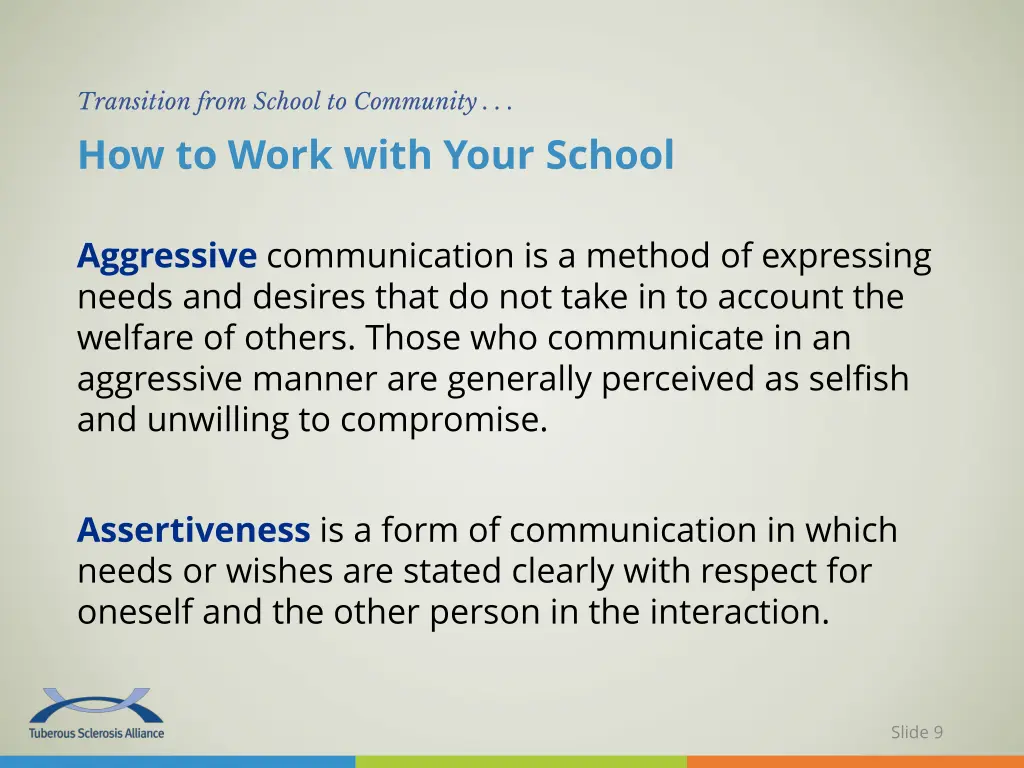 Transition from School to Community . . .

How to Work with Your School

Aggressive communication is a method of expressing needs and desires that do not take in to account the welfare of others. Those who communicate in an aggressive manner are generally perceived as selfish and unwilling to compromise.

Assertiveness is a form of communication in which needs or wishes are stated clearly with respect for oneself and the other person in the interaction.

Tuberous Sclerosis Alliance

Slide 9